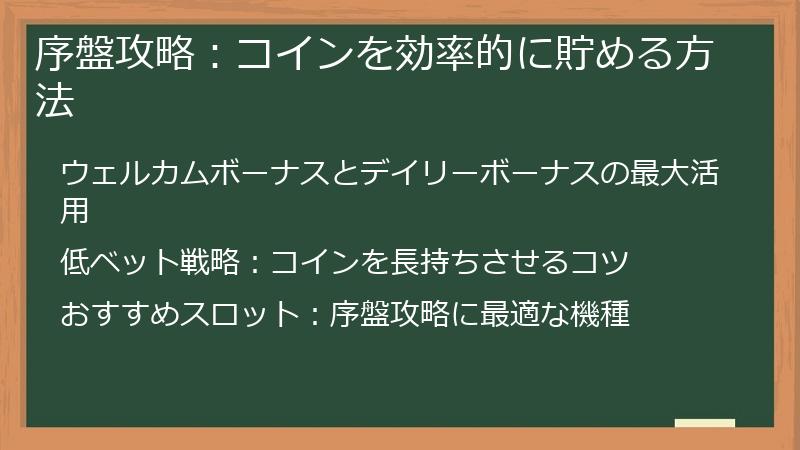 序盤攻略：コインを効率的に貯める方法

ウェルカムボーナスとデイリーボーナスの最大活用

低ベット戦略：コインを長持ちさせるコツ

おすすめスロット：序盤攻略に最適な機種